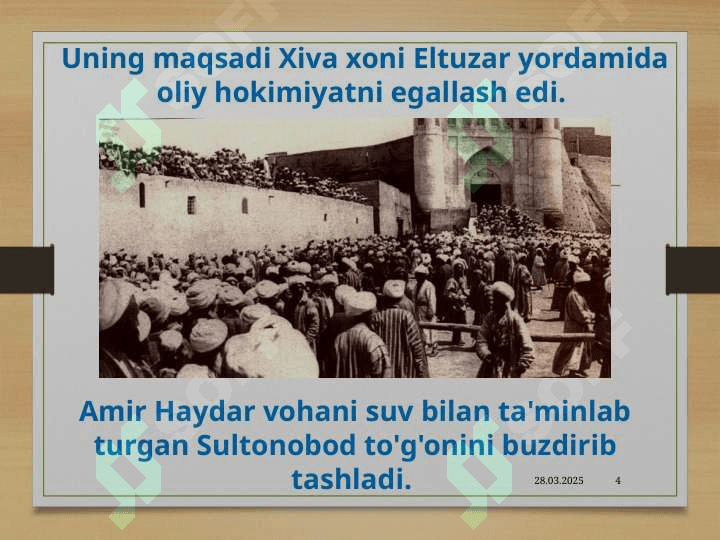 Uning maqsadi Xiva xoni Eltuzar yordamida oliy hokimiyatni egallash edi.

Amir Haydar vohani suv bilan ta'minlab turgan Sultonobod to'g'onini buzdirib tashladi.

28.03.2025

4